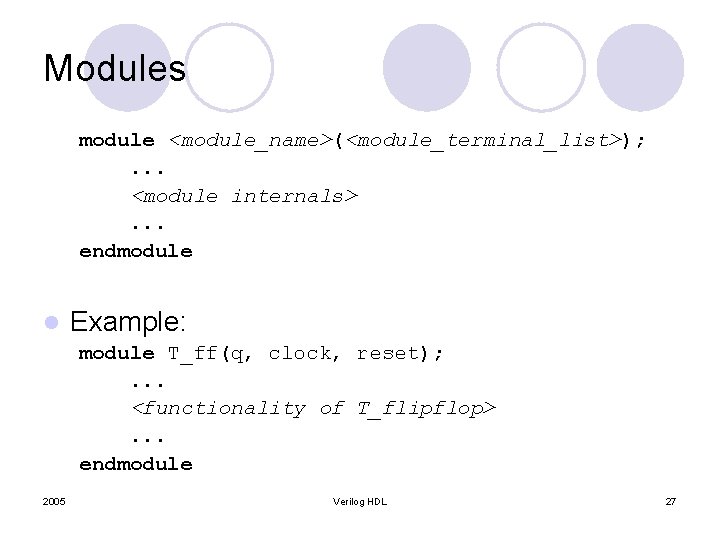 Modules

module <module_name>(<module_terminal_list>);
...
<module internals>
...
endmodule

Example:

module T_ff(q, clock, reset);
...
<functionality of T_flipflop>
...
endmodule

2005

Verilog HDL

27